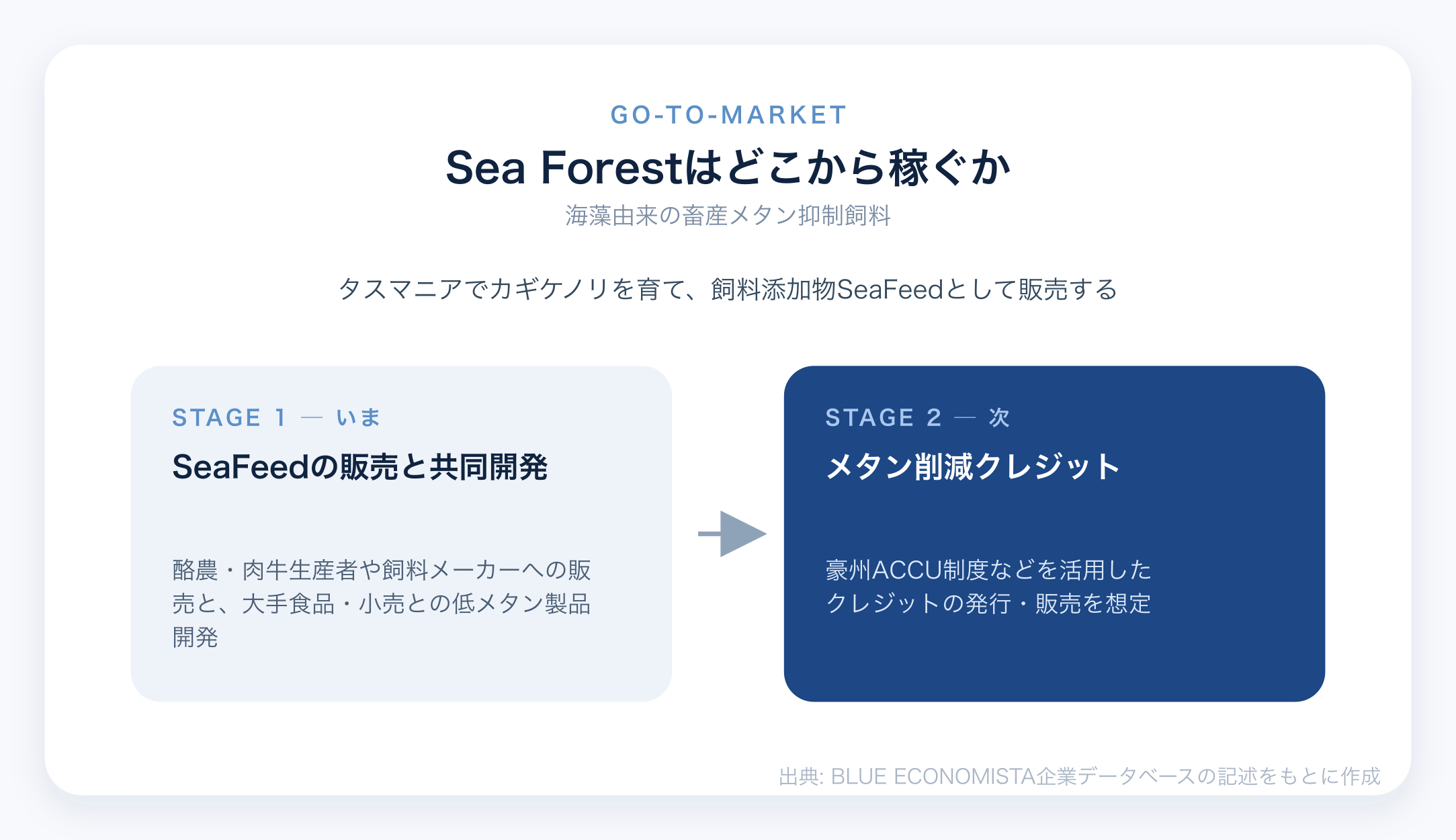 GO-TO-MARKET

Sea Forestはどこから稼ぐか

海藻由来の畜産メタン抑制飼料

タスマニアでカギケノリを育て、飼料添加物SeaFeedとして販売する

STAGE 1 — いま

SeaFeedの販売と共同開発

酪農・肉牛生産者や飼料メーカーへの販売と、大手食品・小売との低メタン製品開発

STAGE 2 — 次

メタン削減クレジット

豪州ACCU制度などを活用したクレジットの発行・販売を想定

出典: BLUE ECONOMISTA企業データベースの記述をもとに作成